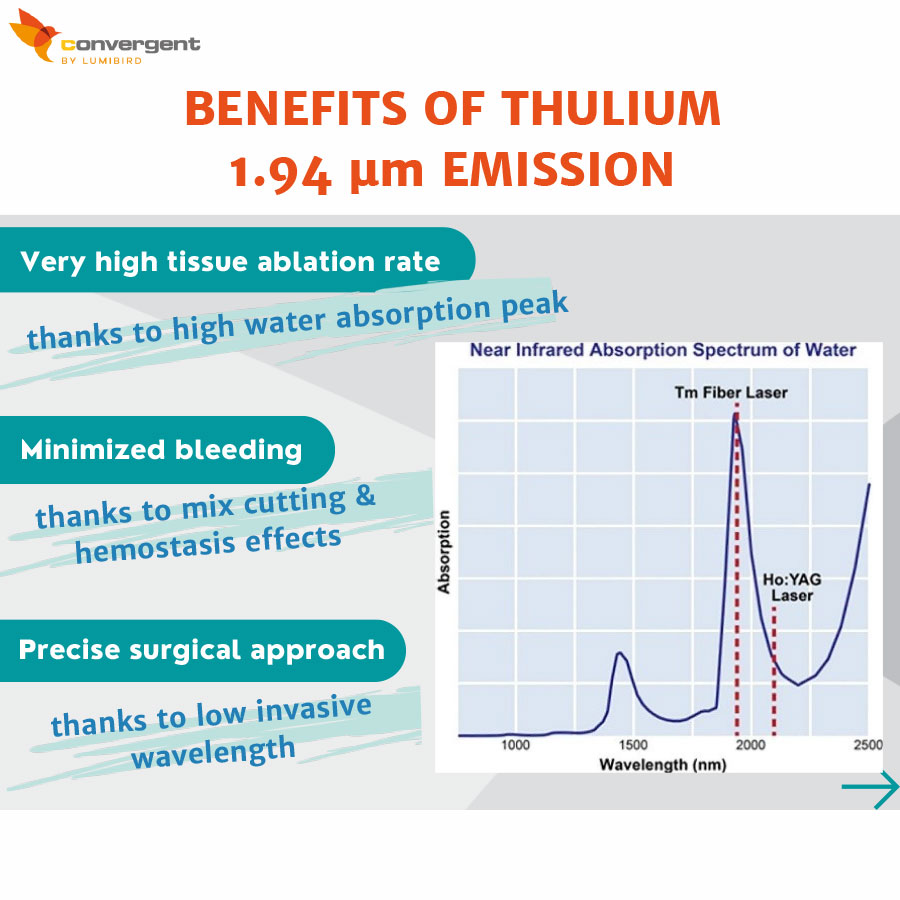 convergent
BY LUMIBIRD

BENEFITS OF THULIUM 1.94 µm EMISSION

Very high tissue ablation rate

thanks to high water absorption peak

Minimized bleeding

thanks to mix cutting & hemostasis effects

Precise surgical approach

thanks to low invasive wavelength

Near Infrared Absorption Spectrum of Water

Tm Fiber Laser

Ho:YAG Laser

Absorption

1000 1500 2000 2500

Wavelength (nm)